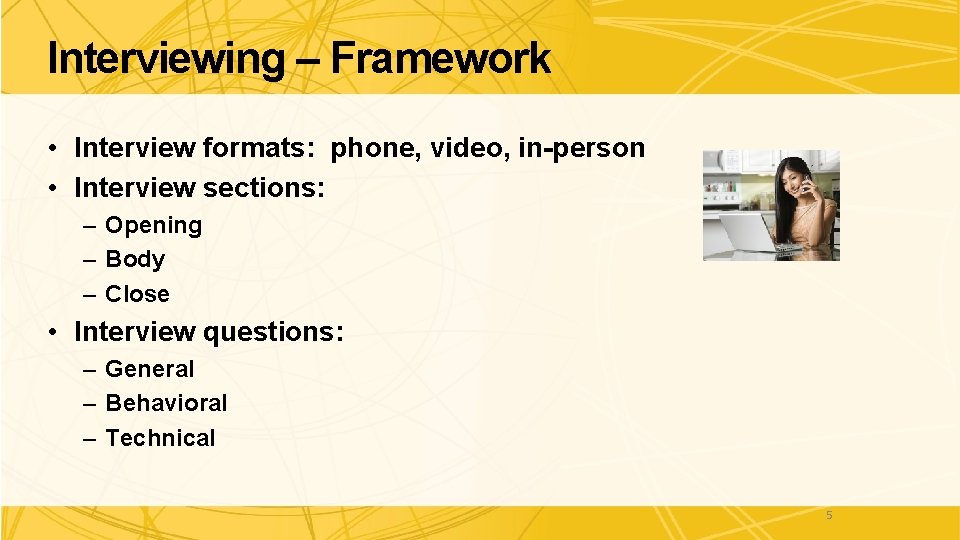 Interviewing – Framework

• Interview formats: phone, video, in-person
• Interview sections:
– Opening
– Body
– Close
• Interview questions:
– General
– Behavioral
– Technical

5